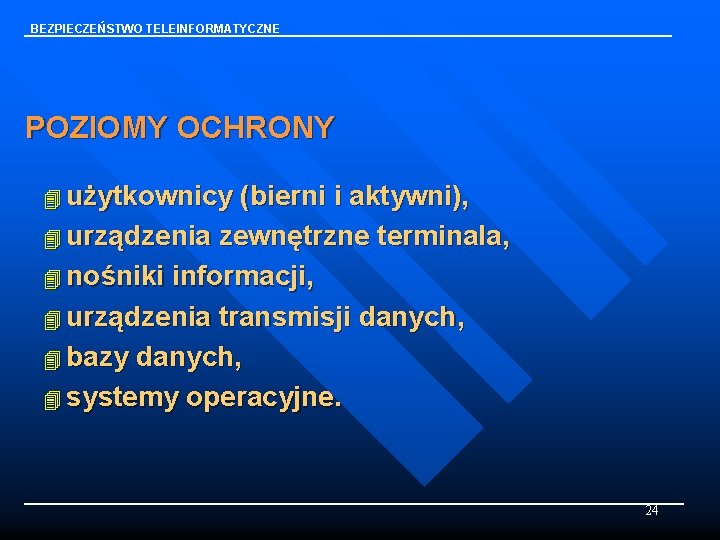 BEZPIECZEŃSTWO TELEINFORMATYCZNE

POZIOMY OCHRONY

użytkownicy (bierni i aktywni),
urządzenia zewnętrzne terminala,
nośniki informacji,
urządzenia transmisji danych,
bazy danych,
systemy operacyjne.

24